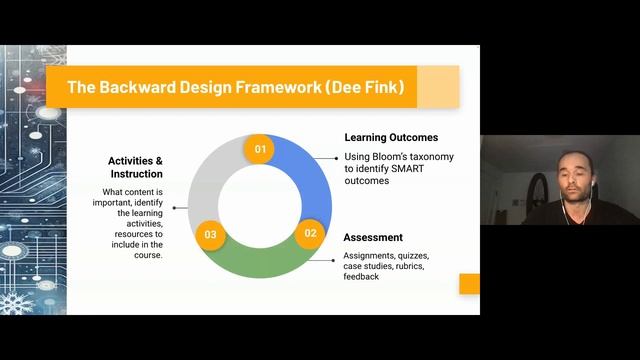 The Backward Design Framework (Dee Fink)

01

Learning Outcomes

Using Bloom's taxonomy to identify SMART outcomes

02

Assessment

Assignments, quizzes, case studies, rubrics, feedback

03

Activities & Instruction

What content is important, identify the learning activities, resources to include in the course.